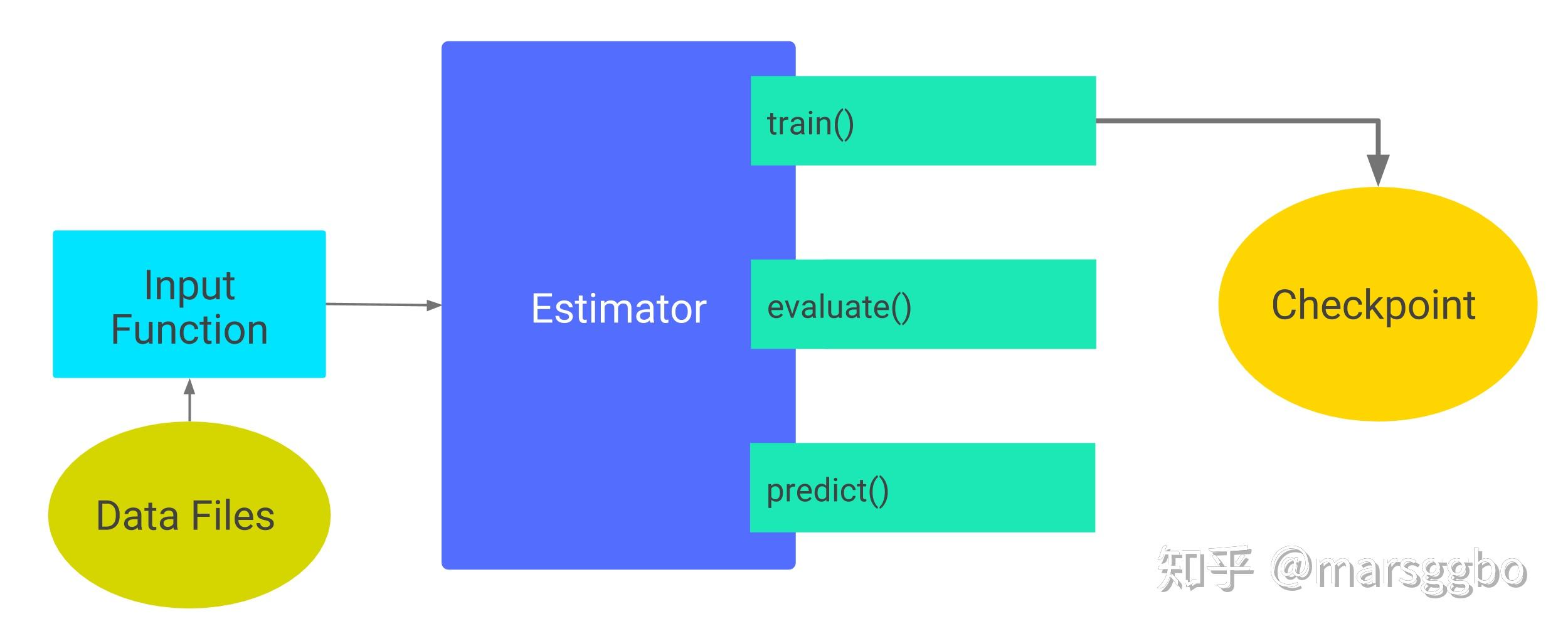 Input Function

Data Files

Estimator

train()

evaluate()

predict()

Checkpoint

知乎 @marsggbo